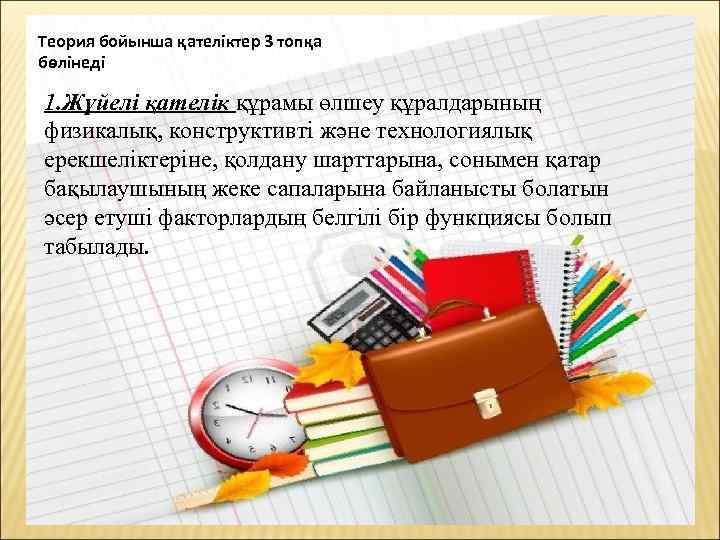 Теория бойынша қателіктер 3 топқа бөлінеді

1.Жүйелі қателік құрамы өлшеу құралдарының физикалық, конструктивті және технологиялық ерекшеліктеріне, қолдану шарттарына, сонымен қатар бақылаушының жеке сапаларына байланысты болатын әсер етуші факторлардың белгілі бір функциясы болып табылады.